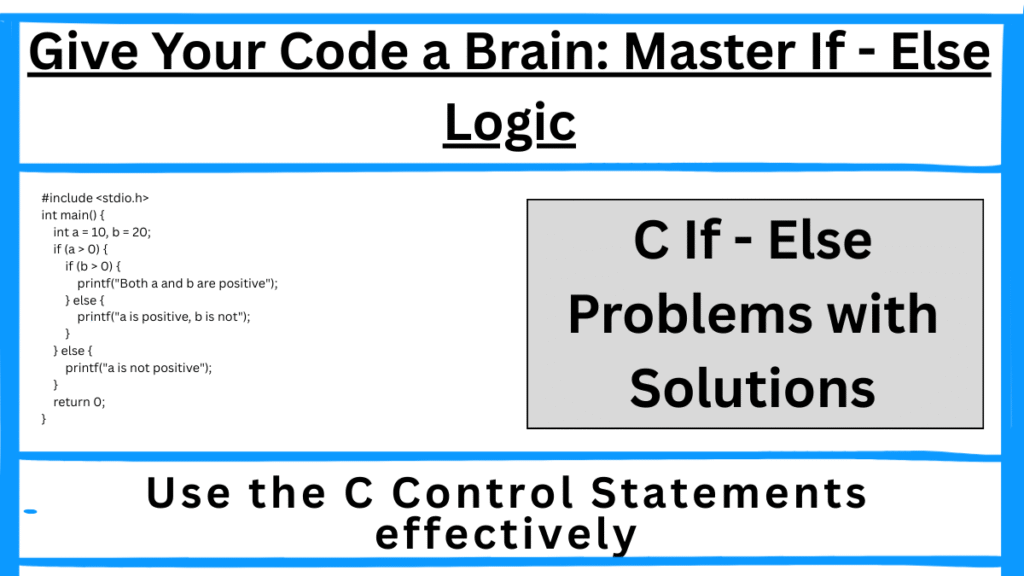 Give Your Code a Brain: Master If - Else Logic

#include <stdio.h>
int main() {
  int a = 10, b = 20;
  if (a > 0) {
    if (b > 0) {
      printf("Both a and b are positive");
    } else {
      printf("a is positive, b is not");
    }
  } else {
    printf("a is not positive");
  }
  return 0;
}

C If - Else Problems with Solutions

Use the C Control Statements effectively